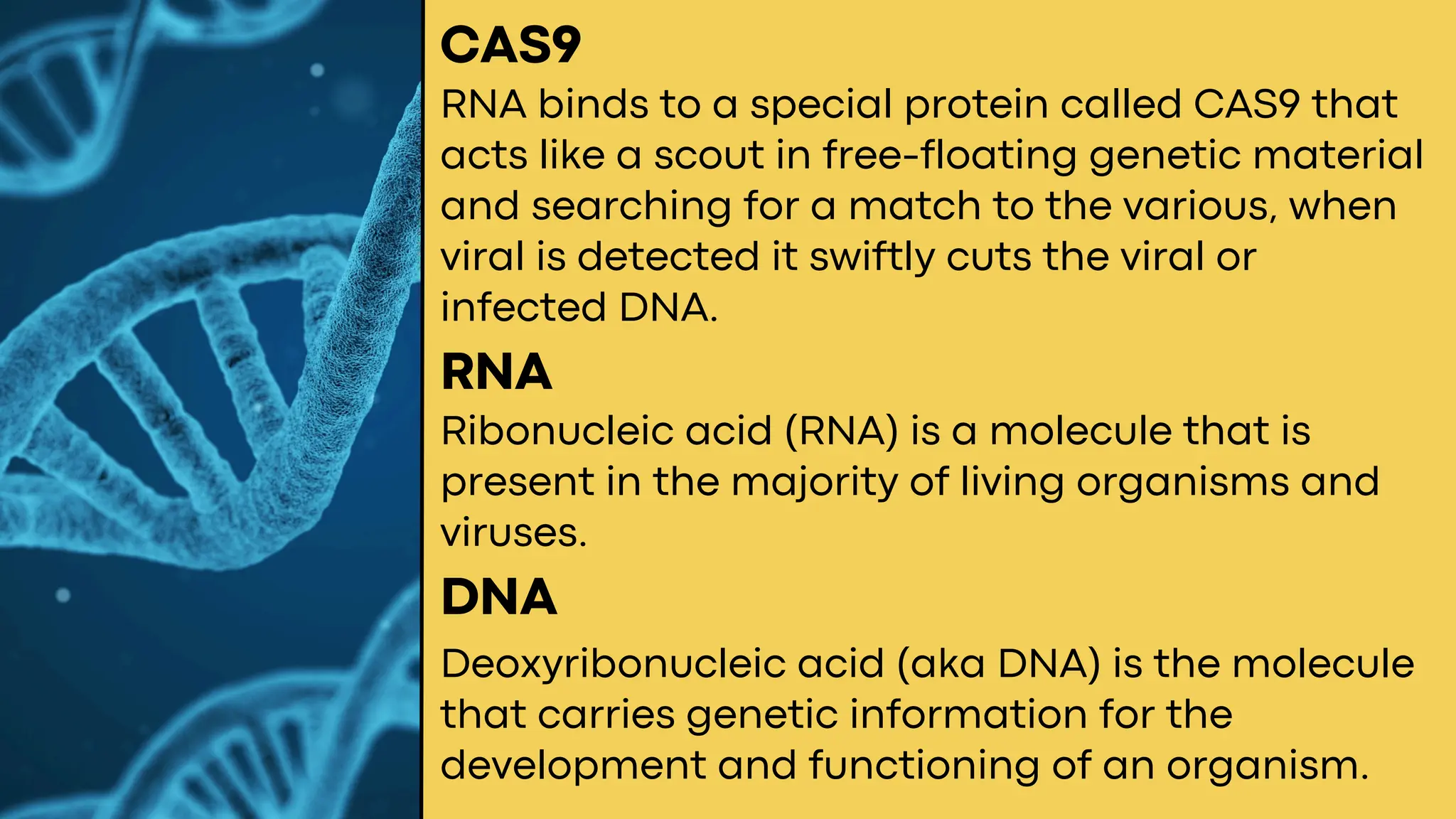 CAS9

RNA binds to a special protein called CAS9 that acts like a scout in free-floating genetic material and searching for a match to the various, when viral is detected it swiftly cuts the viral or infected DNA.

RNA

Ribonucleic acid (RNA) is a molecule that is present in the majority of living organisms and viruses.

DNA

Deoxyribonucleic acid (aka DNA) is the molecule that carries genetic information for the development and functioning of an organism.